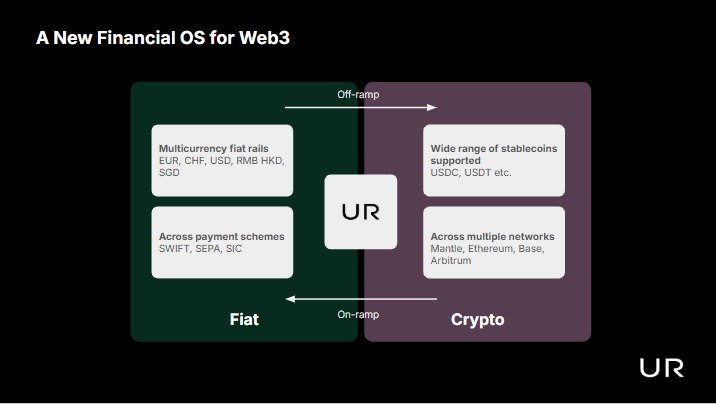 A New Financial OS for Web3

Off-ramp

Multicurrency fiat rails
EUR, CHF, USD, RMB HKD, SGD

Across payment schemes
SWIFT, SEPA, SIC

UR

Wide range of stablecoins supported
USDC, USDT etc.

Across multiple networks
Mantle, Ethereum, Base, Arbitrum

On-ramp

Fiat

Crypto

UR